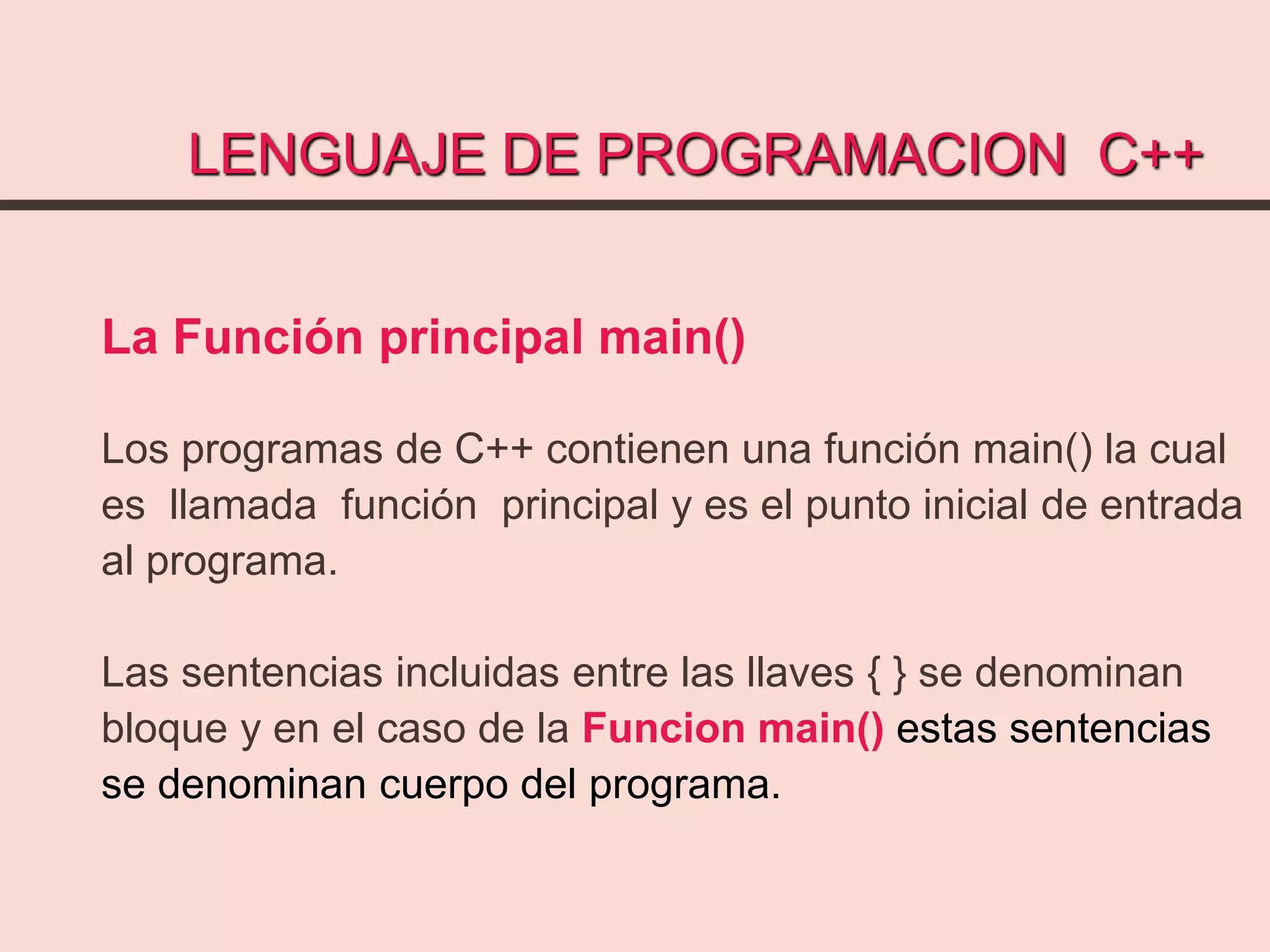 LENGUAJE DE PROGRAMACION C++

La Función principal main()

Los programas de C++ contienen una función main() la cual es llamada función principal y es el punto inicial de entrada al programa.

Las sentencias incluidas entre las llaves { } se denominan bloque y en el caso de la Funcion main() estas sentencias se denominan cuerpo del programa.